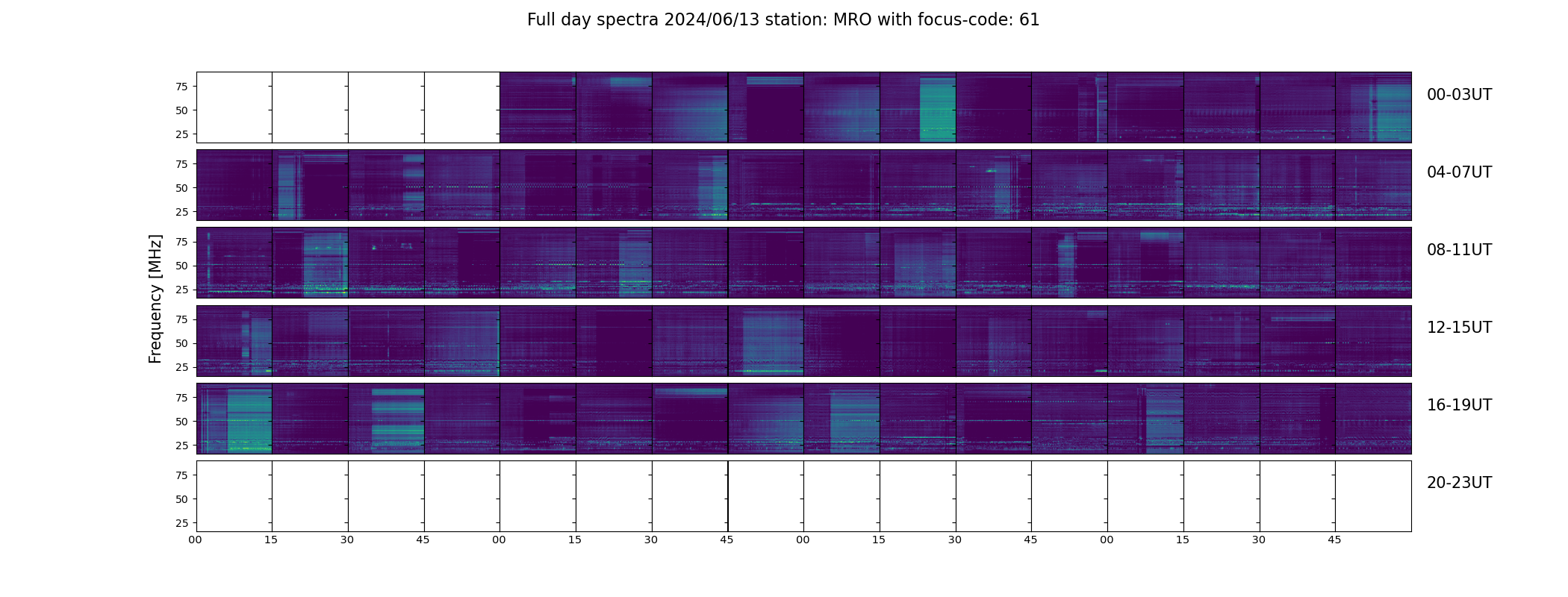 Full day spectra 2024/06/13 station: MRO with focus-code: 61

Frequency [MHz]

75
50
25

00-03UT

75
50
25

04-07UT

75
50
25

08-11UT

75
50
25

12-15UT

75
50
25

16-19UT

75
50
25

20-23UT

00 15 30 45 00 15 30 45 00 15 30 45 00 15 30 45